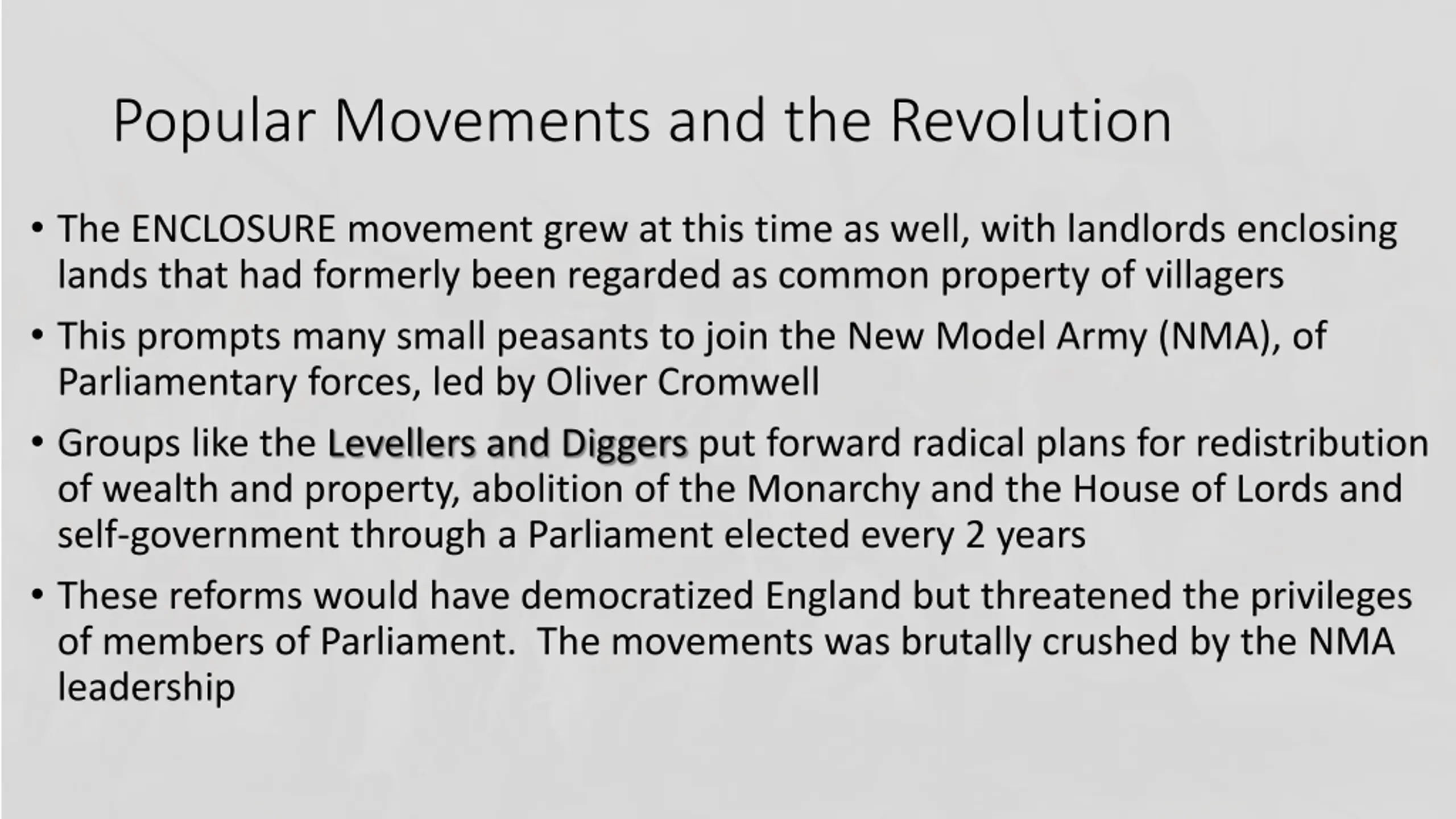 Popular Movements and the Revolution

• The ENCLOSURE movement grew at this time as well, with landlords enclosing lands that had formerly been regarded as common property of villagers

• This prompts many small peasants to join the New Model Army (NMA), of Parliamentary forces, led by Oliver Cromwell

• Groups like the Levellers and Diggers put forward radical plans for redistribution of wealth and property, abolition of the Monarchy and the House of Lords and self-government through a Parliament elected every 2 years

• These reforms would have democratized England but threatened the privileges of members of Parliament. The movements was brutally crushed by the NMA leadership